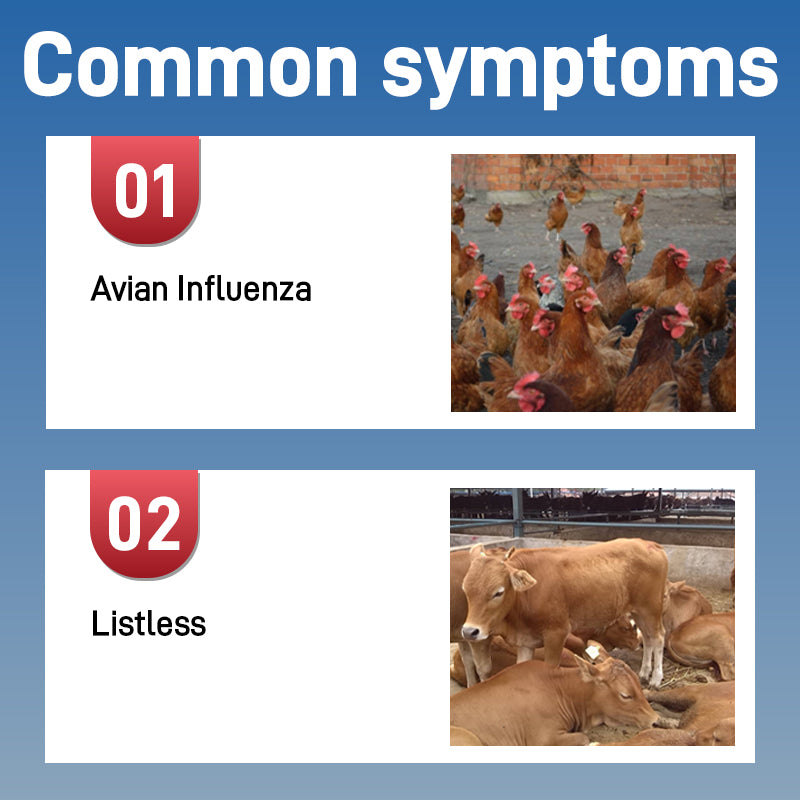 Common symptoms

01

Avian Influenza

02

Listless